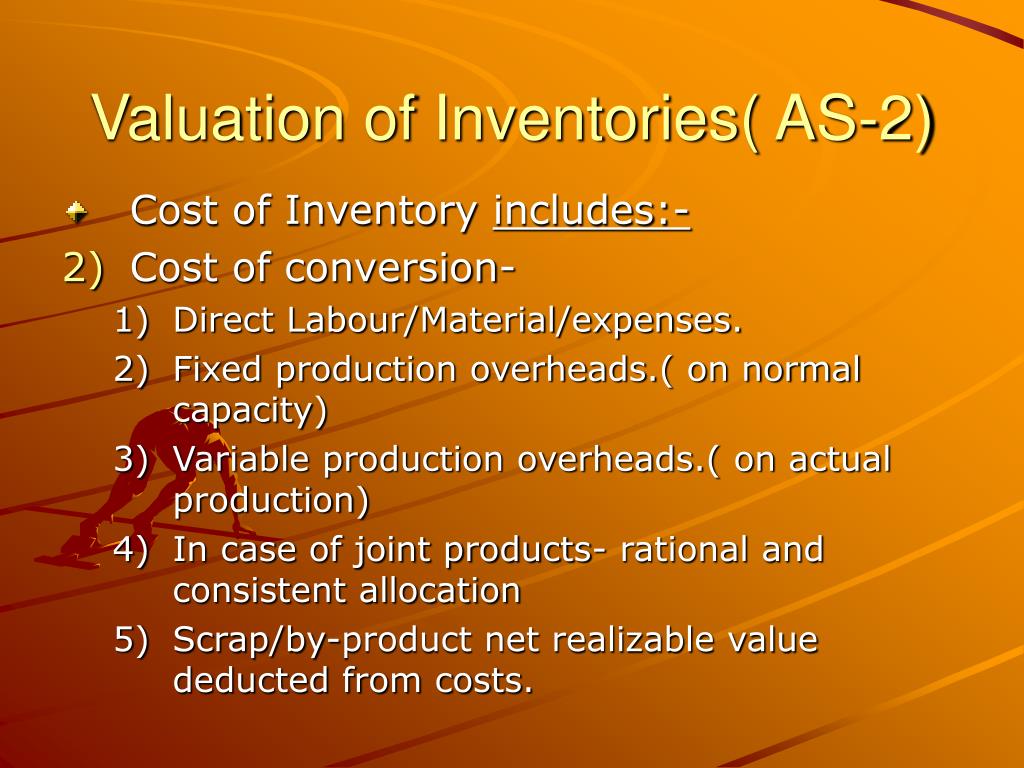 Valuation of Inventories( AS-2)

Cost of Inventory includes:-

2) Cost of conversion-

1) Direct Labour/Material/expenses.
2) Fixed production overheads.( on normal capacity)
3) Variable production overheads.( on actual production)
4) In case of joint products- rational and consistent allocation
5) Scrap/by-product net realizable value deducted from costs.